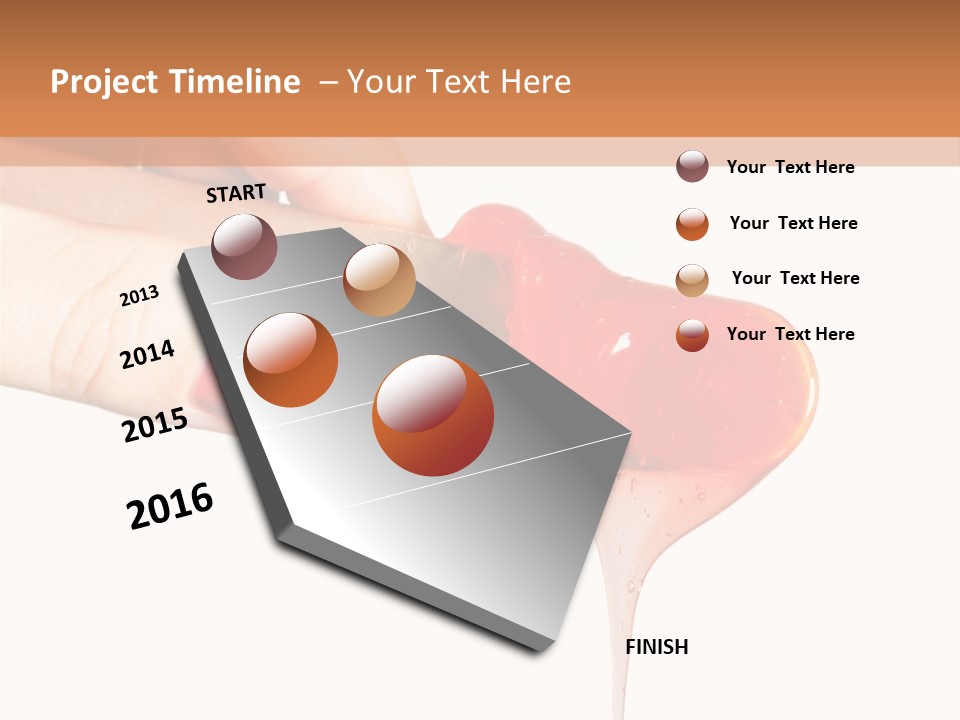 Project Timeline – Your Text Here

START

2013

2014

2015

2016

FINISH

Your Text Here

Your Text Here

Your Text Here

Your Text Here